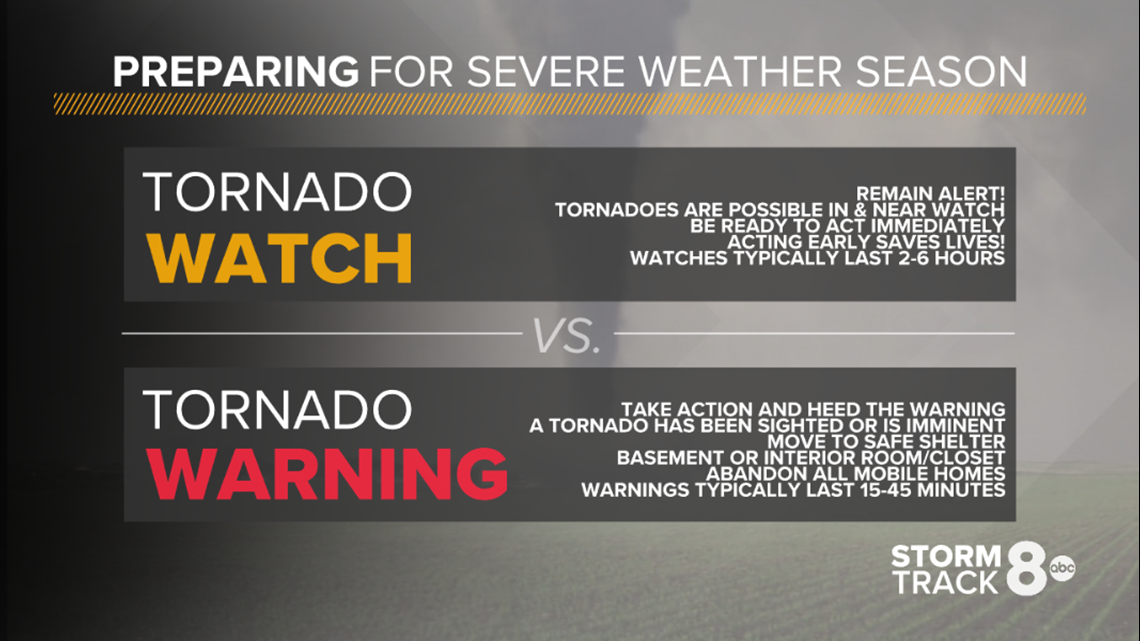 PREPARING FOR SEVERE WEATHER SEASON

TORNADO
WATCH

REMAIN ALERT!
TORNADOES ARE POSSIBLE IN & NEAR WATCH
BE READY TO ACT IMMEDIATELY
ACTING EARLY SAVES LIVES!
WATCHES TYPICALLY LAST 2-6 HOURS

VS.

TORNADO
WARNING

TAKE ACTION AND HEED THE WARNING
A TORNADO HAS BEEN SIGHTED OR IS IMMINENT
MOVE TO SAFE SHELTER
BASEMENT OR INTERIOR ROOM/CLOSET
ABANDON ALL MOBILE HOMES
WARNINGS TYPICALLY LAST 15-45 MINUTES

STORM TRACK 8 abc